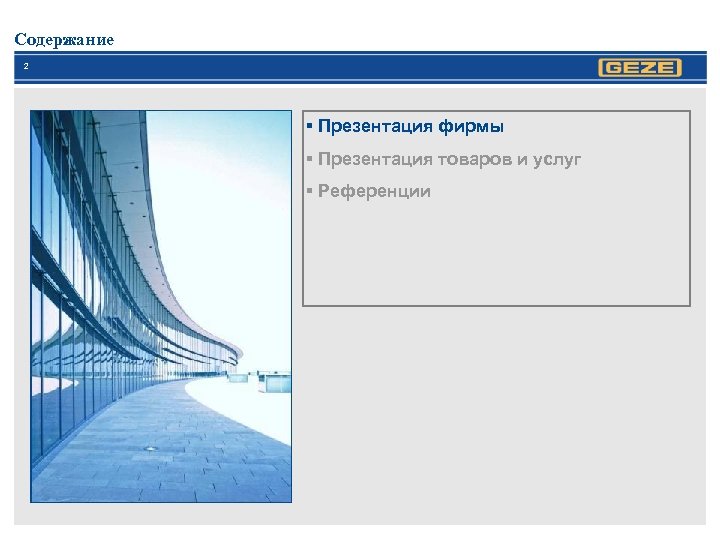 Содержание

2

GEZE

▪ Презентация фирмы
▪ Презентация товаров и услуг
▪ Референции